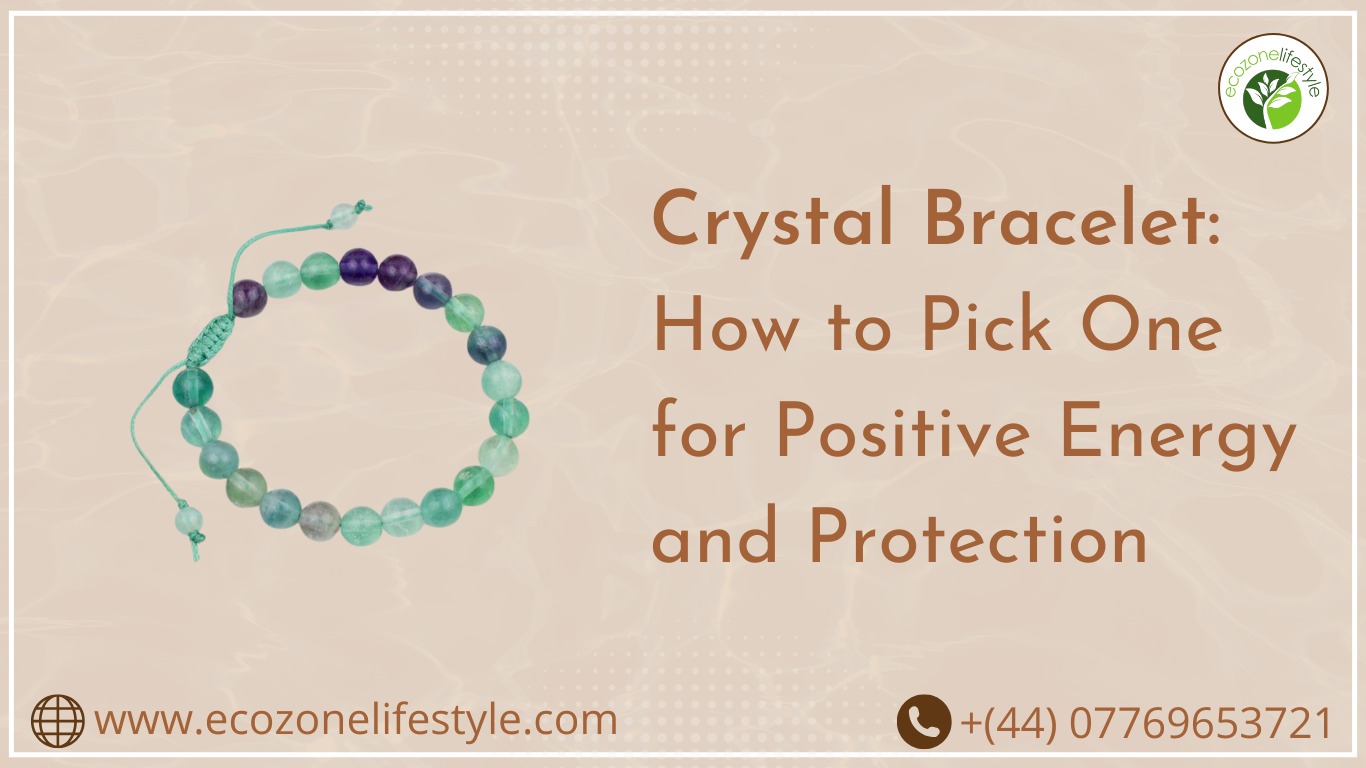 ecozonelifestyle

Crystal Bracelet: How to Pick One for Positive Energy and Protection

www.ecozonelifestyle.com

+(44) 07769653721